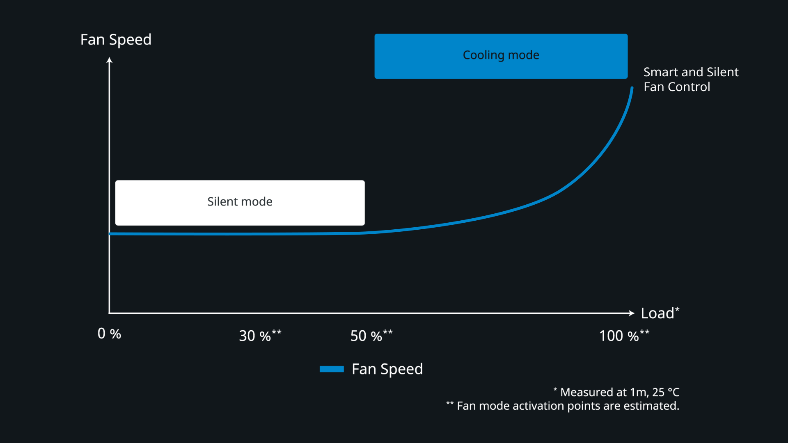 Fan Speed

Cooling mode

Smart and Silent Fan Control

Silent mode

Load*

0 %

30 %**

50 %**

100 %**

Fan Speed

* Measured at 1m, 25 °C
** Fan mode activation points are estimated.